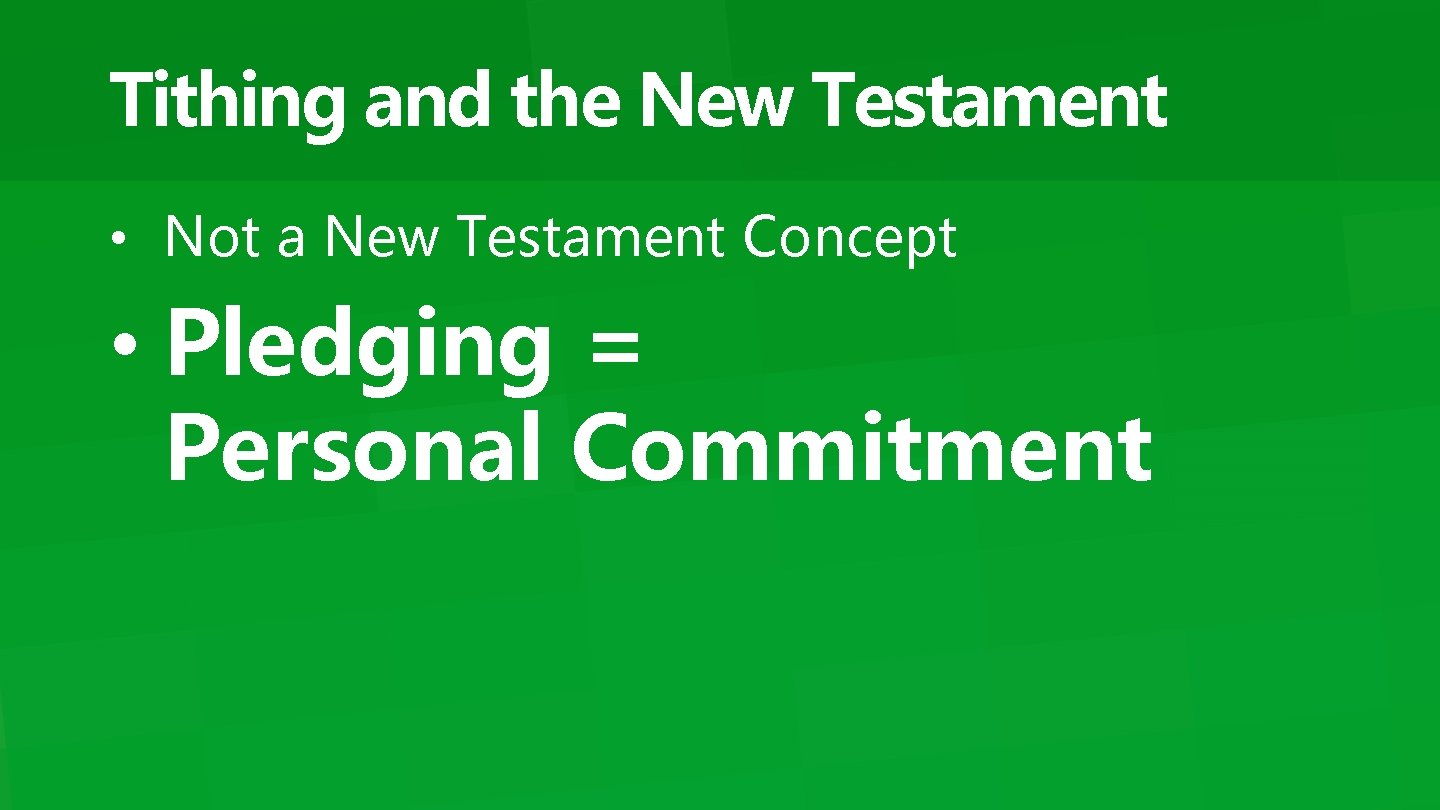 Tithing and the New Testament

• Not a New Testament Concept

• Pledging = Personal Commitment